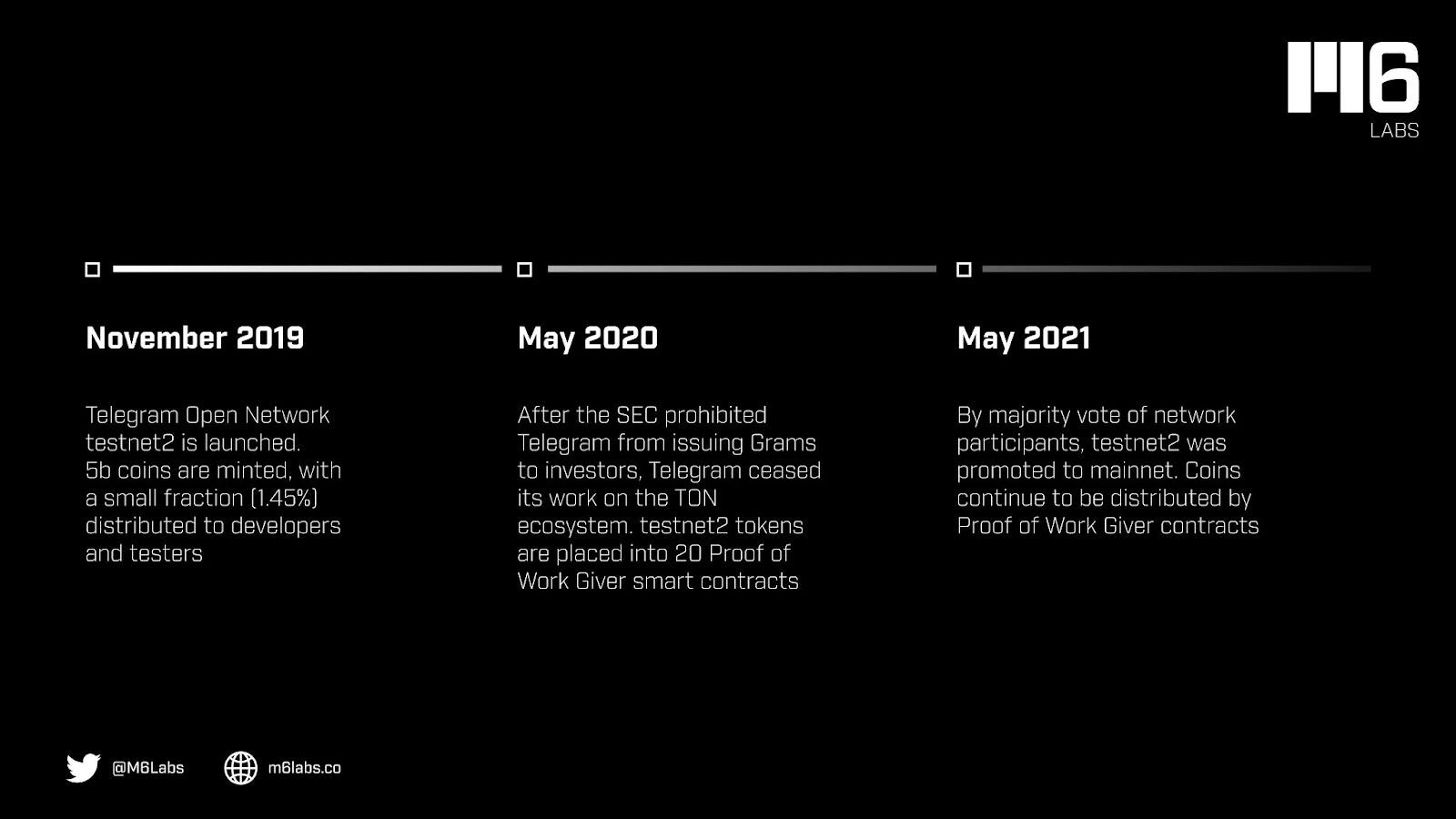 M6
LABS

November 2019

Telegram Open Network testnet2 is launched. 5b coins are minted, with a small fraction (1.45%) distributed to developers and testers

May 2020

After the SEC prohibited Telegram from issuing Grams to investors, Telegram ceased its work on the TON ecosystem. testnet2 tokens are placed into 20 Proof of Work Giver smart contracts

May 2021

By majority vote of network participants, testnet2 was promoted to mainnet. Coins continue to be distributed by Proof of Work Giver contracts

@M6Labs

m6labs.co